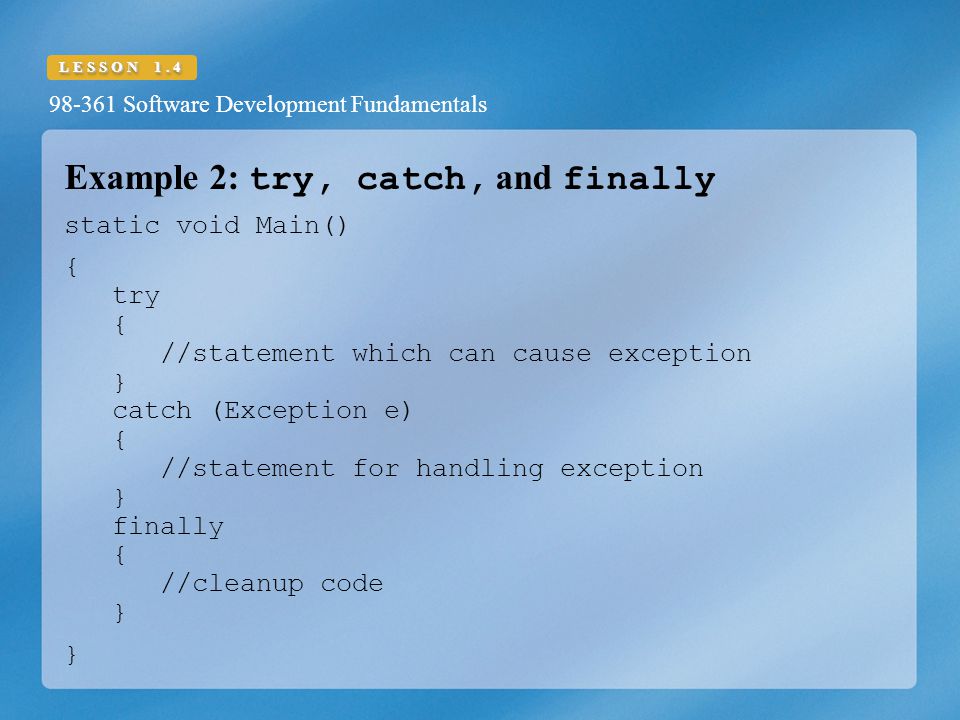 LESSON 1.4

98-361 Software Development Fundamentals

Example 2: try, catch, and finally

static void Main()

{
   try
   {
      //statement which can cause exception
   }
   catch (Exception e)
   {
      //statement for handling exception
   }
   finally
   {
      //cleanup code
   }

}